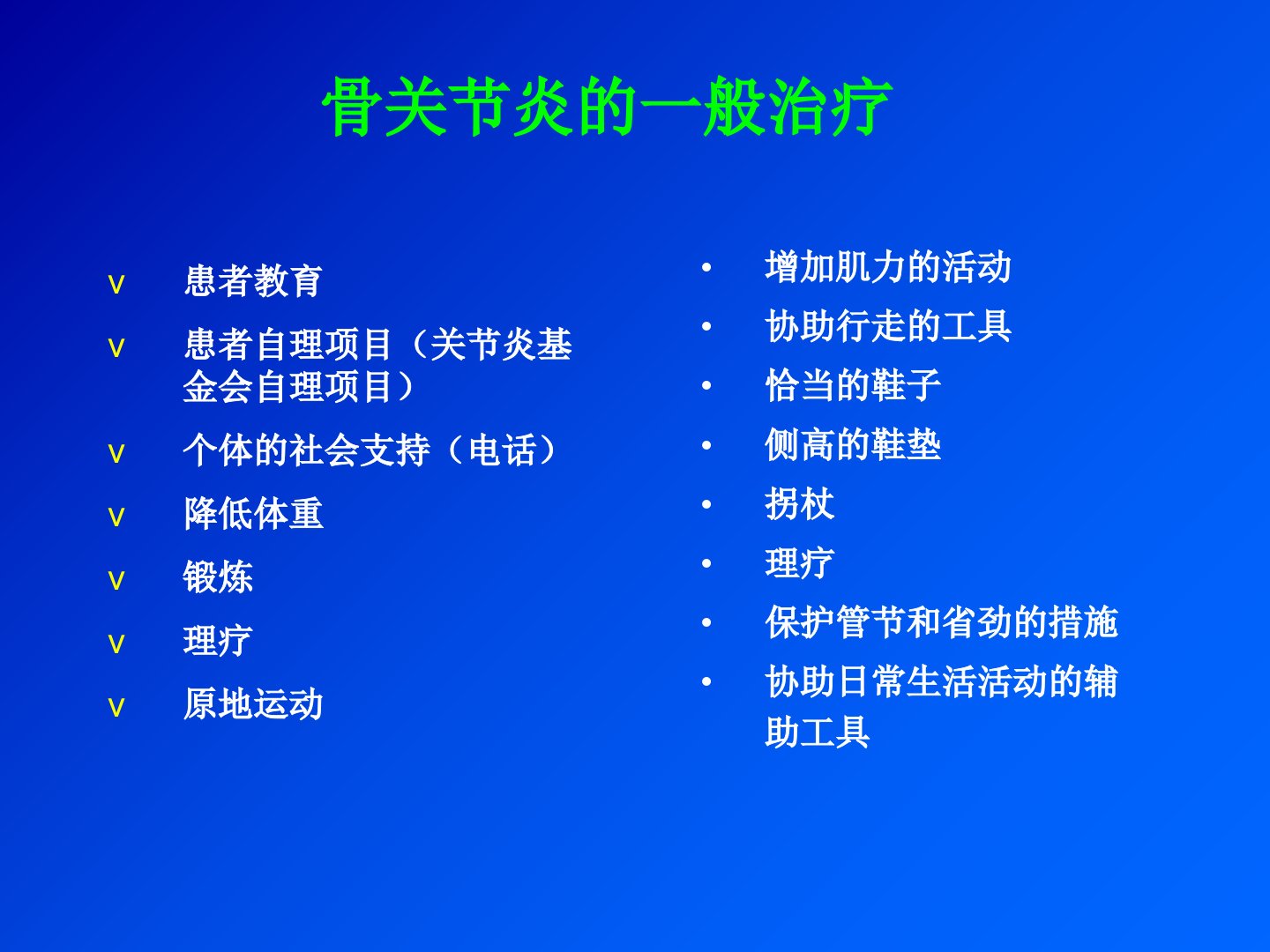 骨关节炎的一般治疗

v 患者教育
v 患者自理项目（关节炎基金会自理项目）
v 个体的社会支持（电话）
v 降低体重
v 锻炼
v 理疗
v 原地运动

• 增加肌力的活动
• 协助行走的工具
• 恰当的鞋子
• 侧高的鞋垫
• 拐杖
• 理疗
• 保护管节和省劲的措施
• 协助日常生活活动的辅助工具